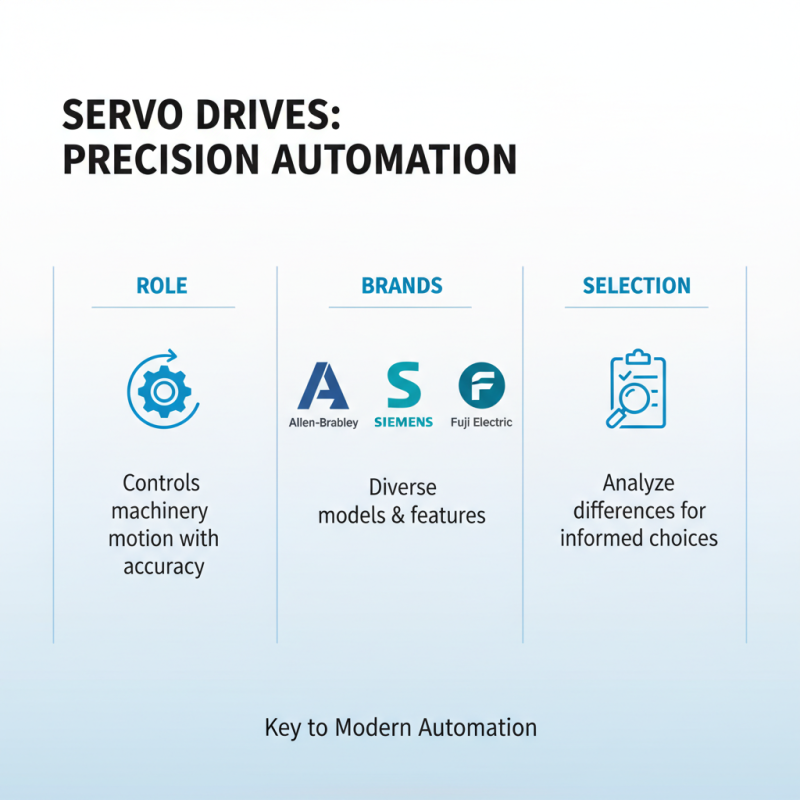 SERVO DRIVES:
PRECISION AUTOMATION

ROLE

Controls machinery motion with accuracy

BRANDS

A Allen-Brabley
S SIEMENS
F Fuji Electric

Diverse models & features

SELECTION

Analyze differences for informed choices

Key to Modern Automation